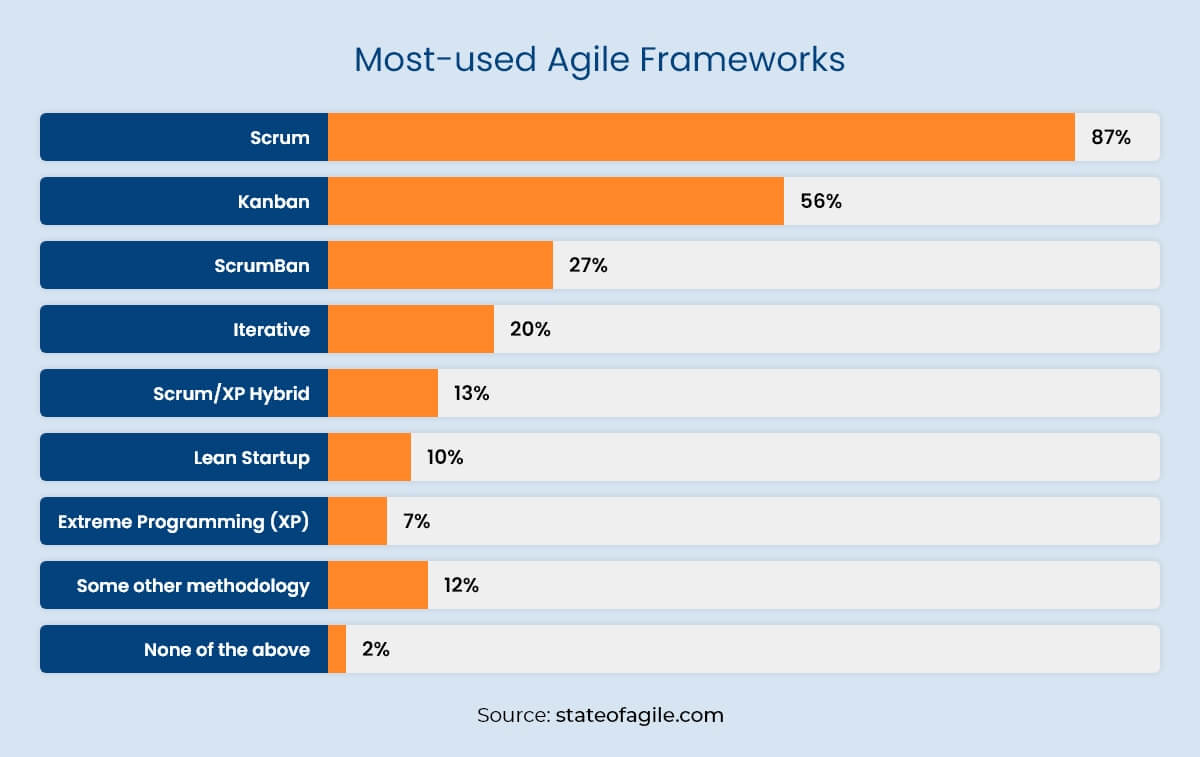 Most-used Agile Frameworks

Scrum 87%

Kanban 56%

ScrumBan 27%

Iterative 20%

Scrum/XP Hybrid 13%

Lean Startup 10%

Extreme Programming (XP) 7%

Some other methodology 12%

None of the above 2%

Source: stateofagile.com